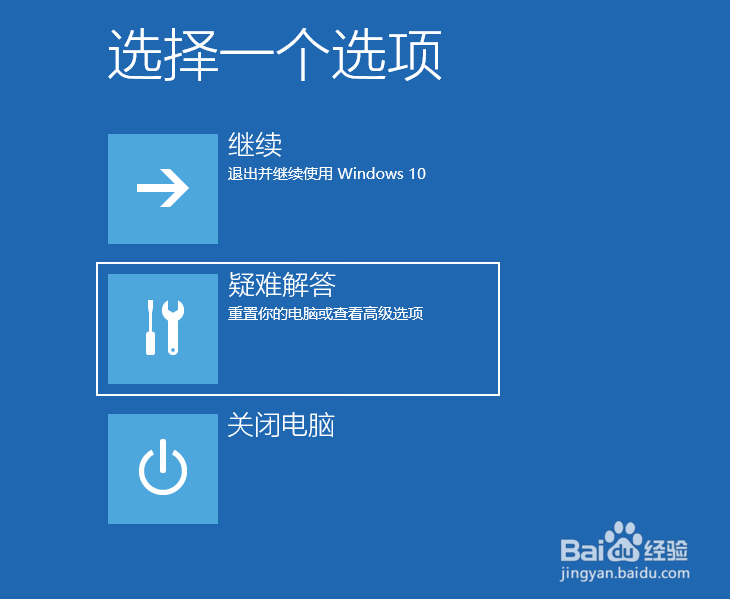 选择一个选项

继续
退出并继续使用 Windows 10

疑难解答
重置你的电脑或查看高级选项

关闭电脑

Baidu经验
jingyan.baidu.com